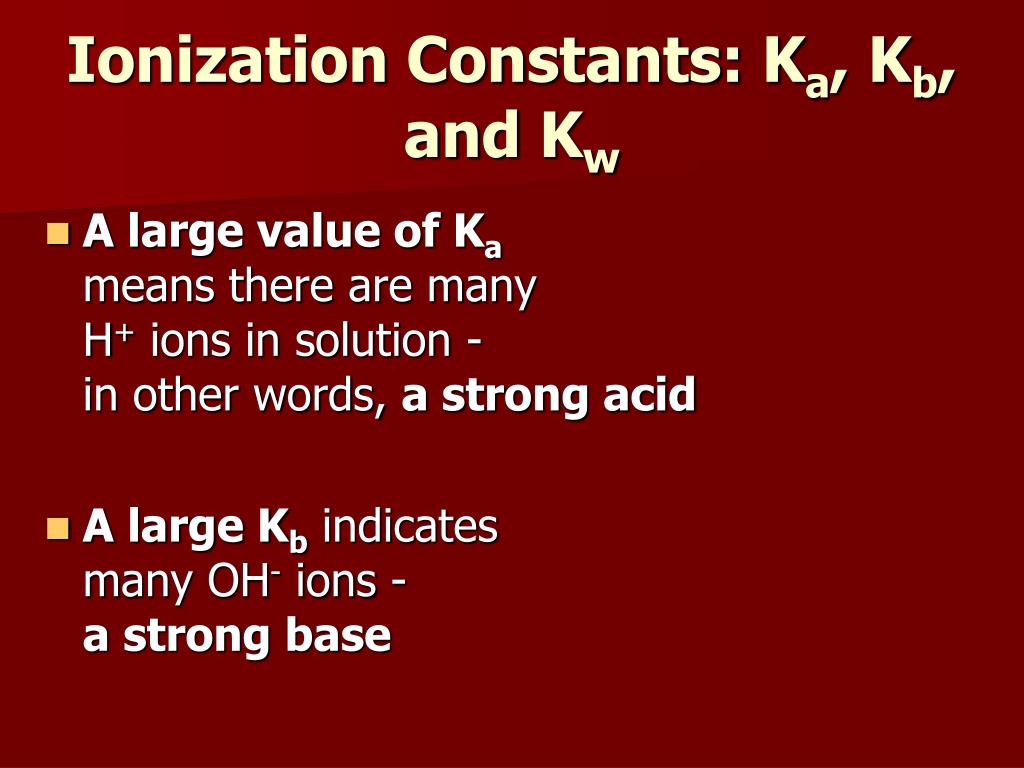 Ionization Constants: $K_a$, $K_b$, and $K_w$

A large value of $K_a$ means there are many $H^+$ ions in solution - in other words, a strong acid

A large $K_b$ indicates many $OH^-$ ions - a strong base